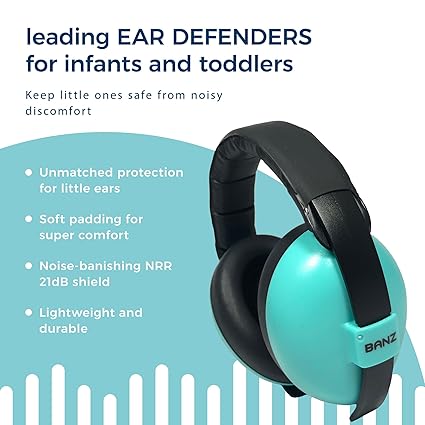 leading EAR DEFENDERS for infants and toddlers

Keep little ones safe from noisy discomfort

- Unmatched protection for little ears
- Soft padding for super comfort
- Noise-banishing NRR 21dB shield
- Lightweight and durable

BANZ